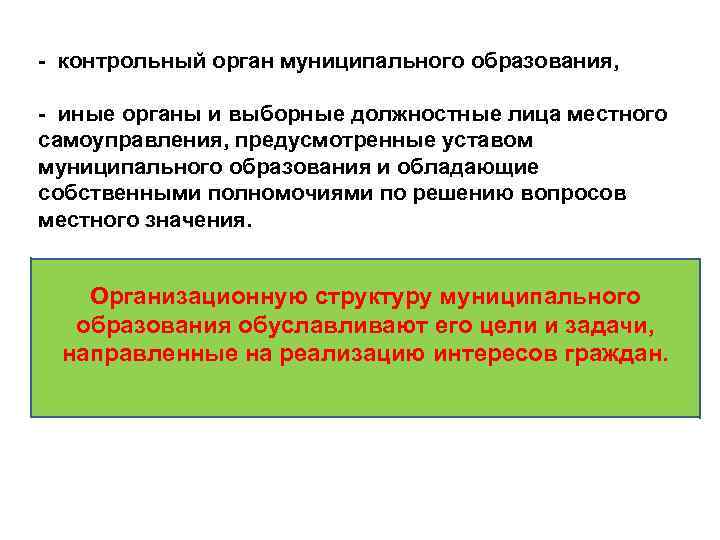 - контрольный орган муниципального образования,

- иные органы и выборные должностные лица местного самоуправления, предусмотренные уставом муниципального образования и обладающие собственными полномочиями по решению вопросов местного значения.

Организационную структуру муниципального образования обуславливают его цели и задачи, направленные на реализацию интересов граждан.